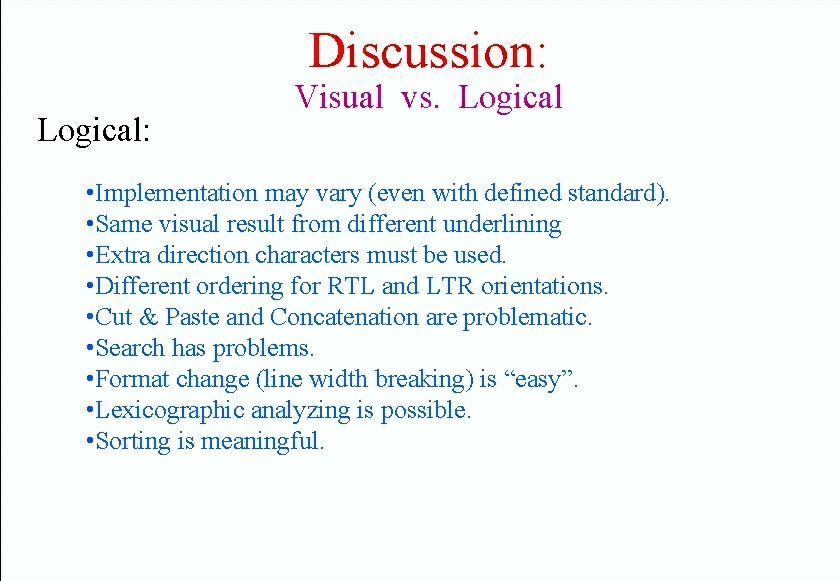 Discussion:
Visual vs. Logical

Logical:

•Implementation may vary (even with defined standard).
•Same visual result from different underlining
•Extra direction characters must be used.
•Different ordering for RTL and LTR orientations.
•Cut & Paste and Concatenation are problematic.
•Search has problems.
•Format change (line width breaking) is “easy”.
•Lexicographic analyzing is possible.
•Sorting is meaningful.